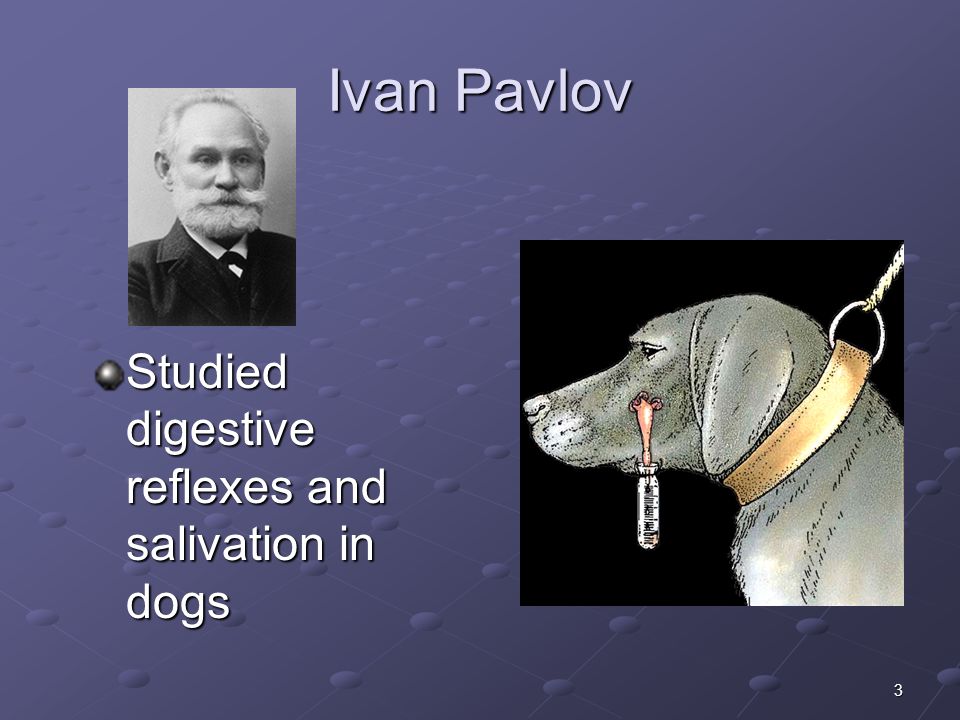 Ivan Pavlov

Studied digestive reflexes and salivation in dogs

3